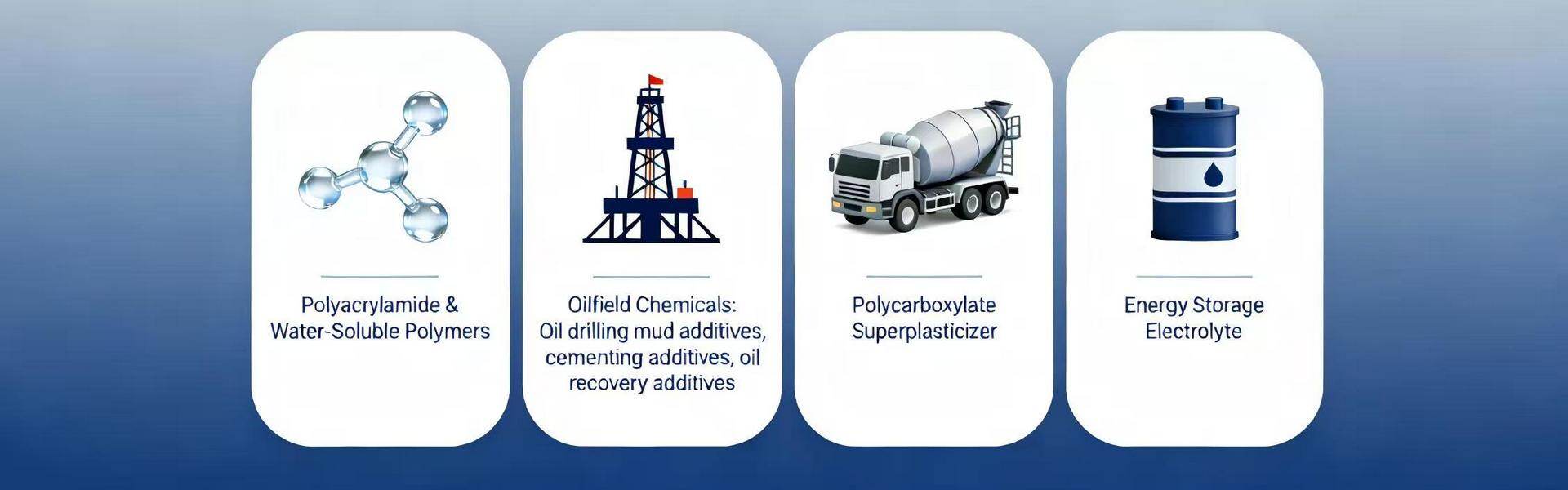 Polyacrylamide & Water-Soluble Polymers

Oilfield Chemicals: Oil drilling mud additives, cementing additives, oil recovery additives

Polycarboxylate Superplasticizer

Energy Storage Electrolyte